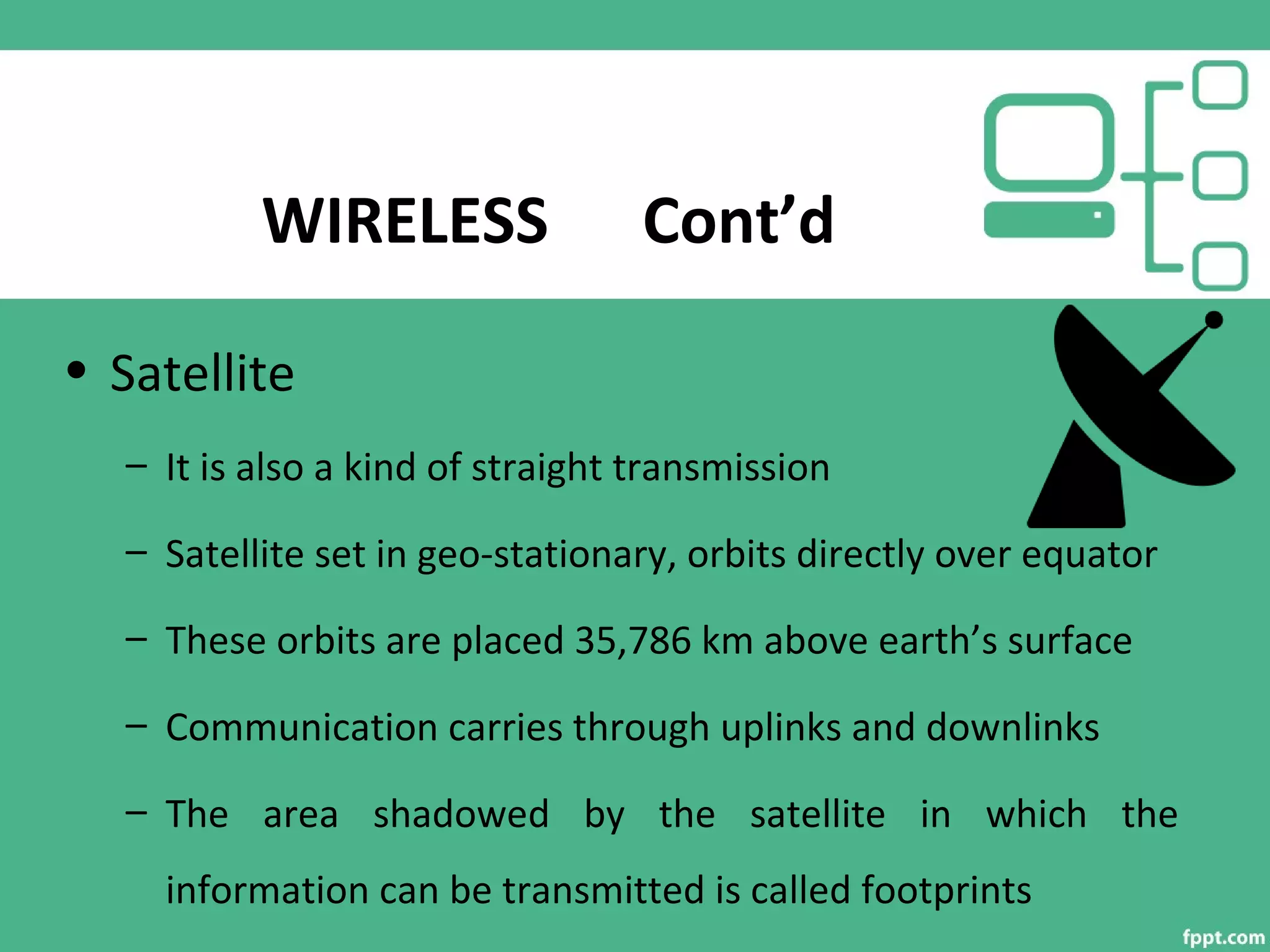 WIRELESS Cont’d

• Satellite

– It is also a kind of straight transmission

– Satellite set in geo-stationary, orbits directly over equator

– These orbits are placed 35,786 km above earth’s surface

– Communication carries through uplinks and downlinks

– The area shadowed by the satellite in which the information can be transmitted is called footprints

fppt.com